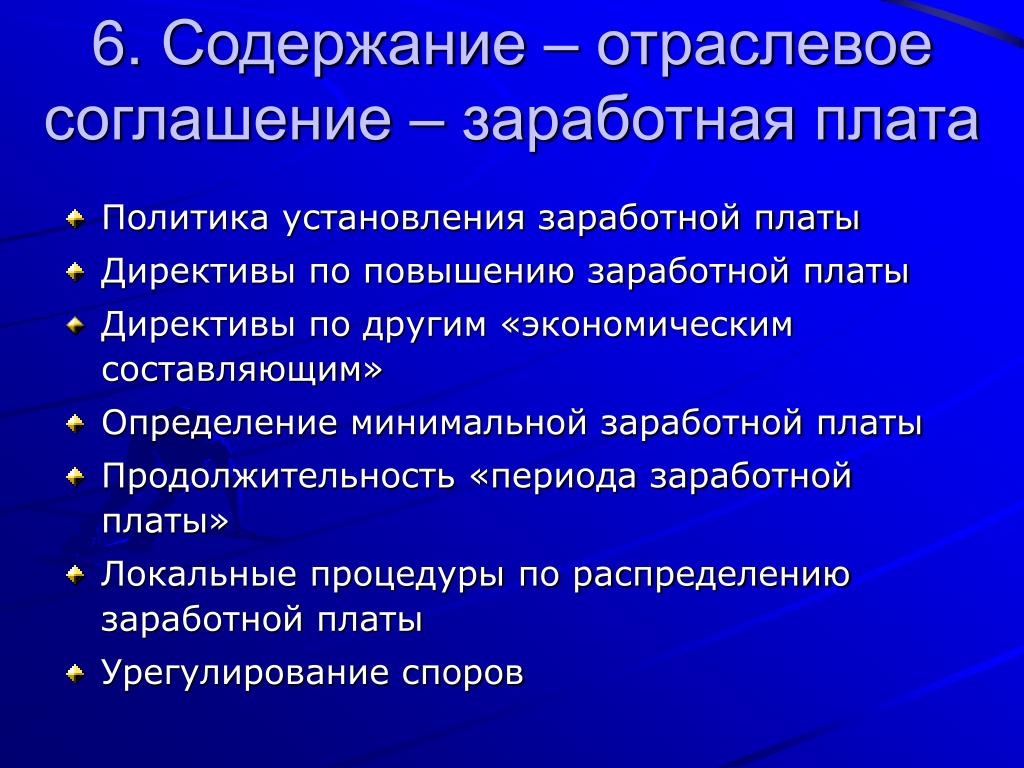 6. Содержание – отраслевое соглашение – заработная плата

Политика установления заработной платы

Директивы по повышению заработной платы

Директивы по другим «экономическим составляющим»

Определение минимальной заработной платы

Продолжительность «периода заработной платы»

Локальные процедуры по распределению заработной платы

Урегулирование споров